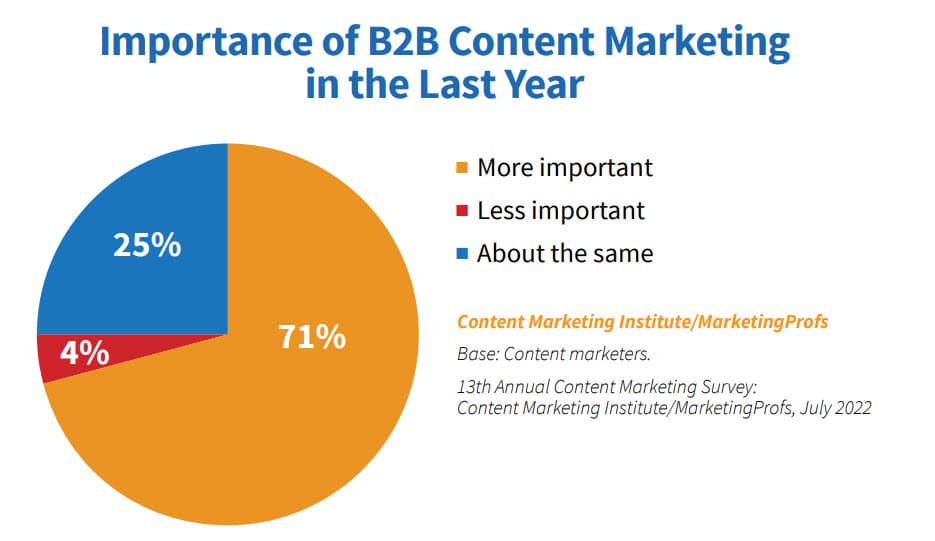 Importance of B2B Content Marketing in the Last Year

25%

4%

71%

More important
Less important
About the same

Content Marketing Institute/MarketingProfs

Base: Content marketers.

13th Annual Content Marketing Survey: Content Marketing Institute/MarketingProfs, July 2022